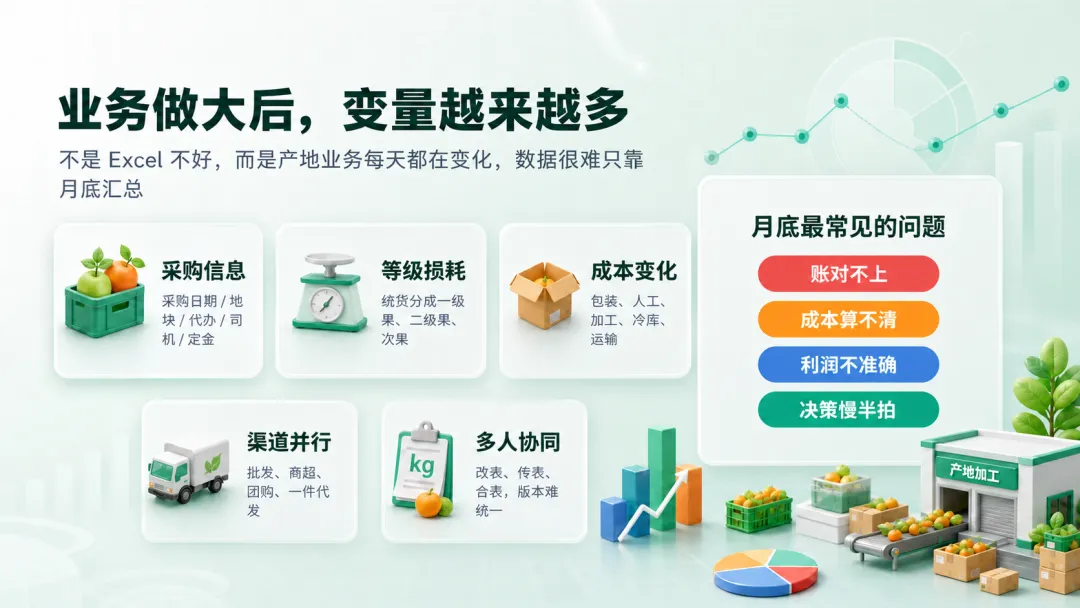 业务做大后，变量越来越多

不是 Excel 不好，而是产地业务每天都在变化，数据很难只靠月底汇总

采购信息
采购日期 / 地块 / 代办 / 司机 / 定金

等级损耗
统货分成一级果、二级果、次果

成本变化
包装、人工、加工、冷库、运输

渠道并行
批发、商超、团购、一件代发

kg
多人协同
改表、传表、合表，版本难统一

月底最常见的问题
账对不上
成本算不清
利润不准确
决策慢半拍

产地加工